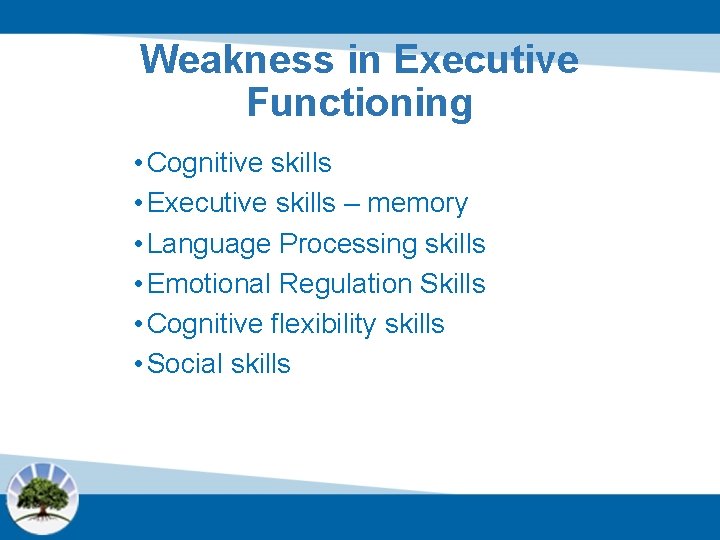 Weakness in Executive Functioning

• Cognitive skills
• Executive skills – memory
• Language Processing skills
• Emotional Regulation Skills
• Cognitive flexibility skills
• Social skills